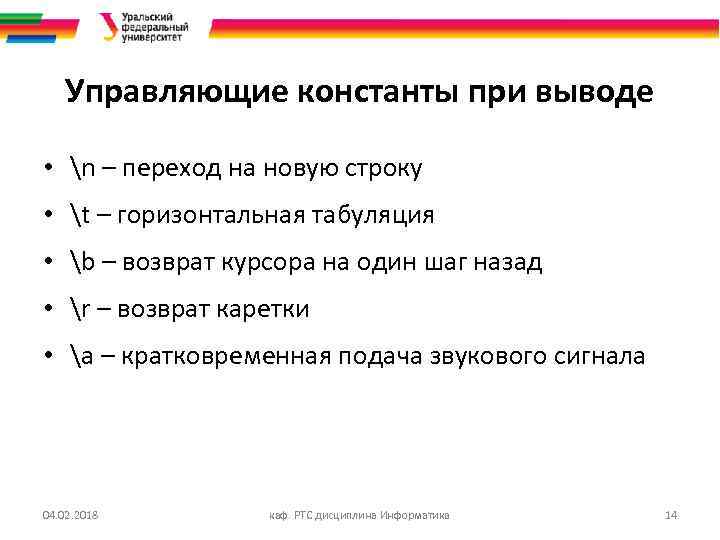 Уральский федеральный университет

Управляющие константы при выводе

• \n – переход на новую строку
• \t – горизонтальная табуляция
• \b – возврат курсора на один шаг назад
• \r – возврат каретки
• \a – кратковременная подача звукового сигнала

04.02.2018 каф. РТС дисциплина Информатика 14